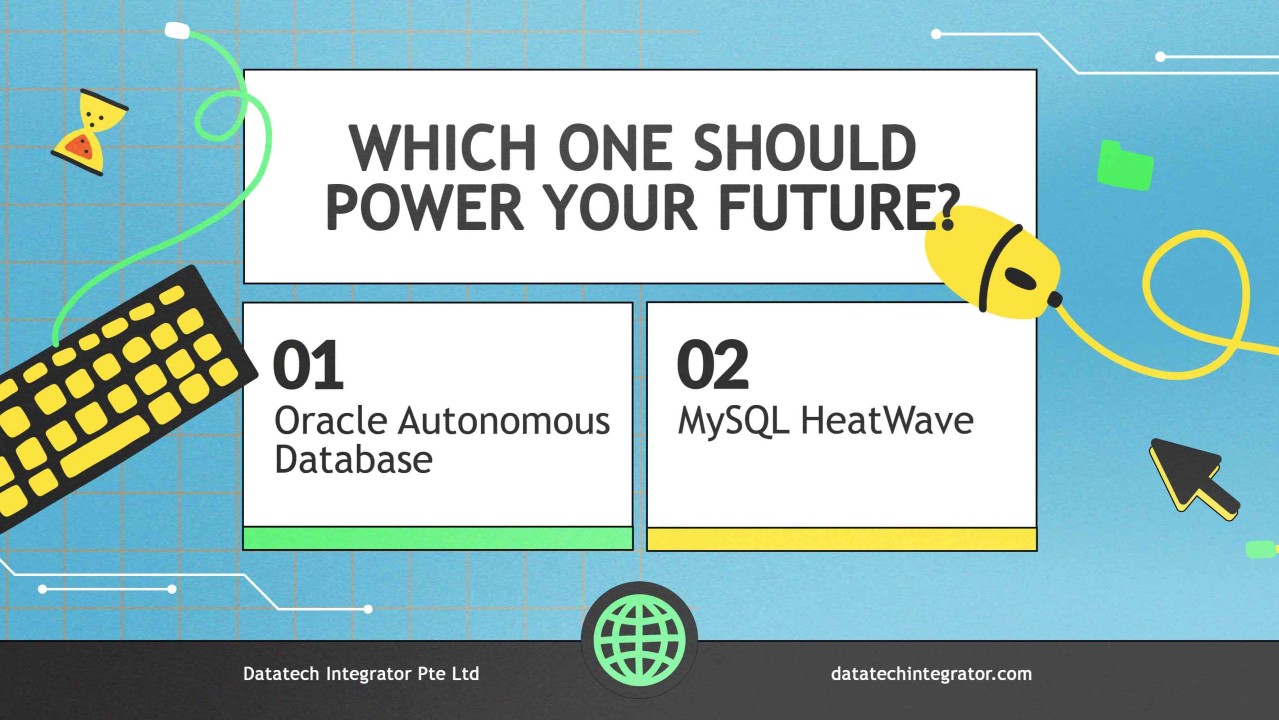 WHICH ONE SHOULD POWER YOUR FUTURE?

01
Oracle Autonomous Database

02
MySQL HeatWave

Datatech Integrator Pte Ltd

datatechintegrator.com